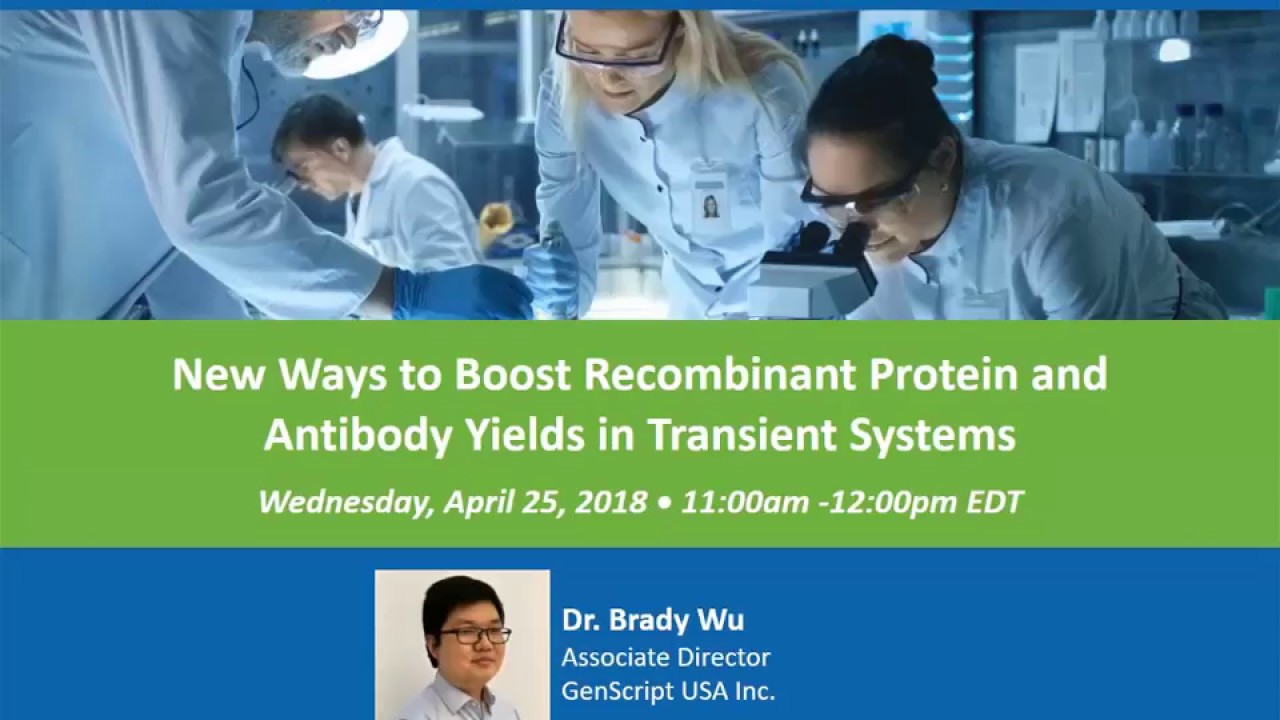 New Ways to Boost Recombinant Protein and Antibody Yields in Transient Systems

Wednesday, April 25, 2018 • 11:00am -12:00pm EDT

Dr. Brady Wu
Associate Director
GenScript USA Inc.